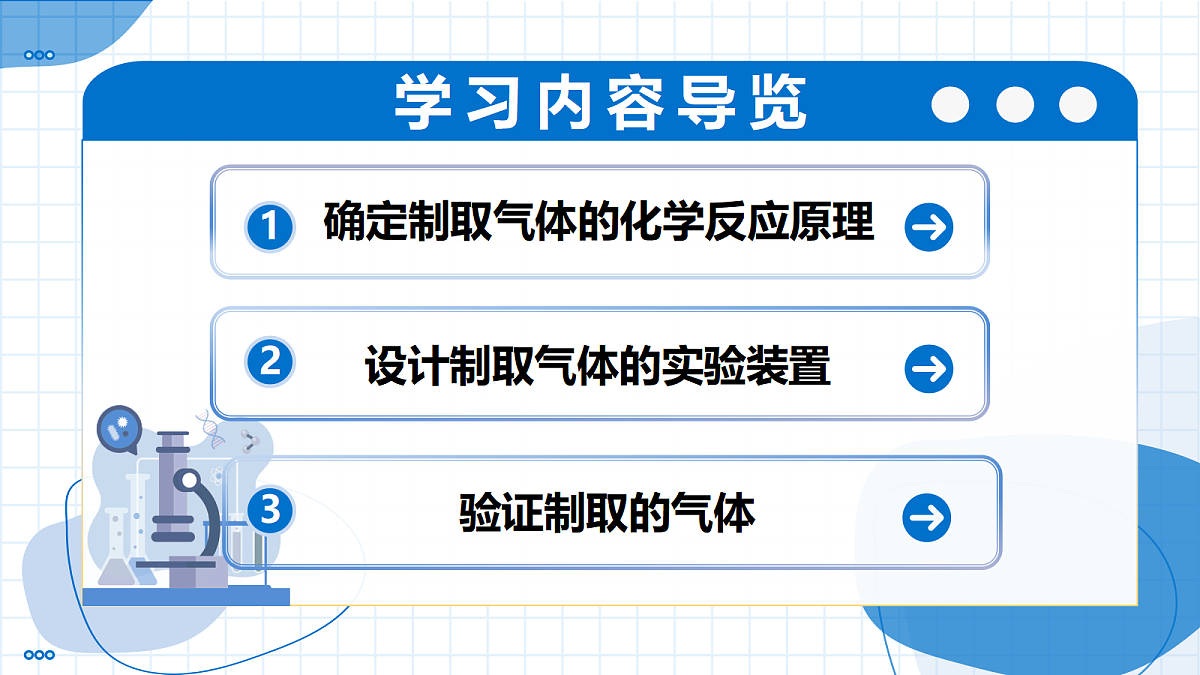 学习内容导览

1 确定制取气体的化学反应原理

2 设计制取气体的实验装置

3 验证制取的气体